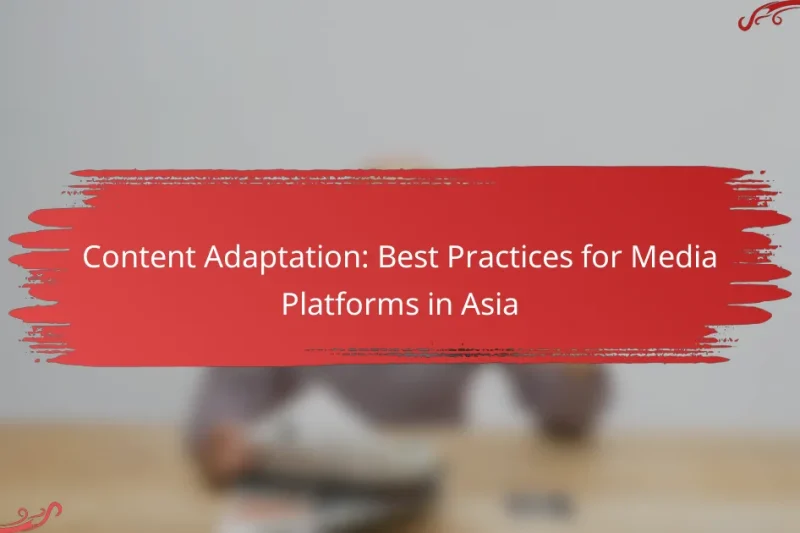 Content Adaptation: Best Practices for Media Platforms in Asia